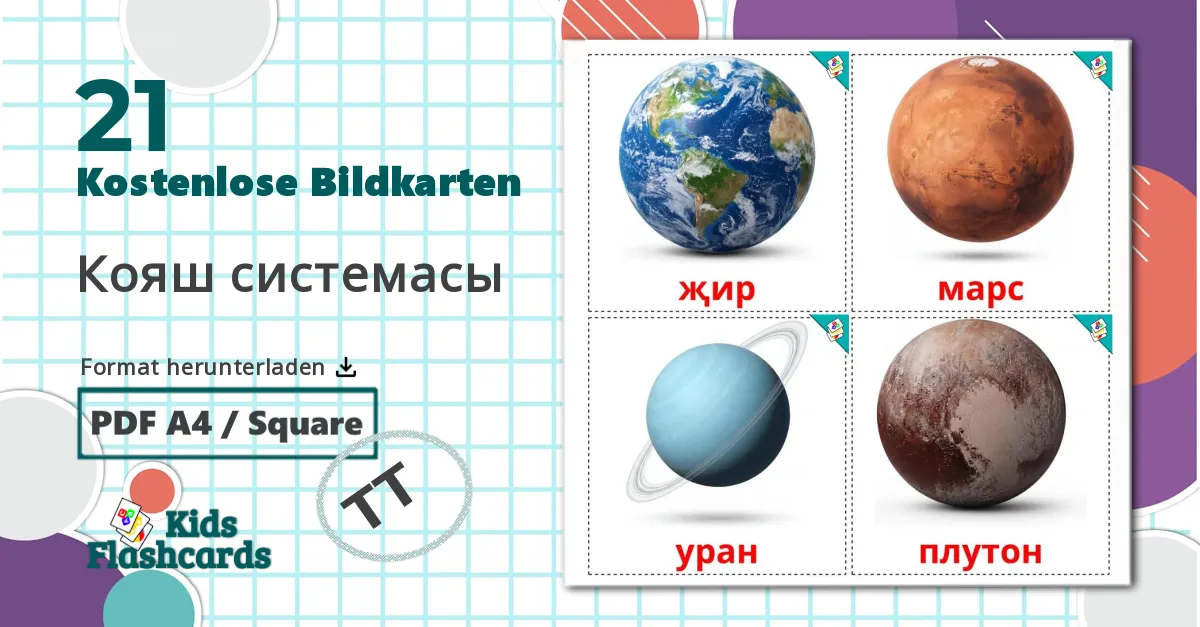 21
Kostenlose Bildkarten

Кояш системасы

Format herunterladen

PDF A4 / Square

TT

Kids Flashcards

җир

марс

уран

плутон